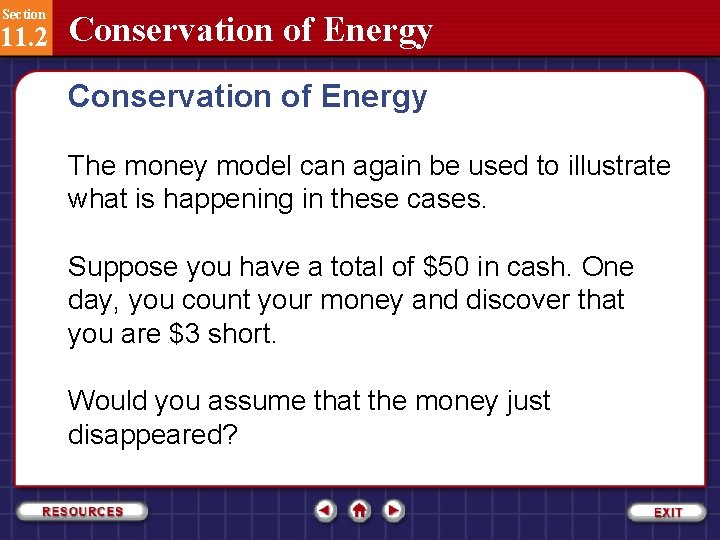 Section
11.2
Conservation of Energy

Conservation of Energy

The money model can again be used to illustrate what is happening in these cases.

Suppose you have a total of \$50 in cash. One day, you count your money and discover that you are \$3 short.

Would you assume that the money just disappeared?

RESOURCES

EXIT